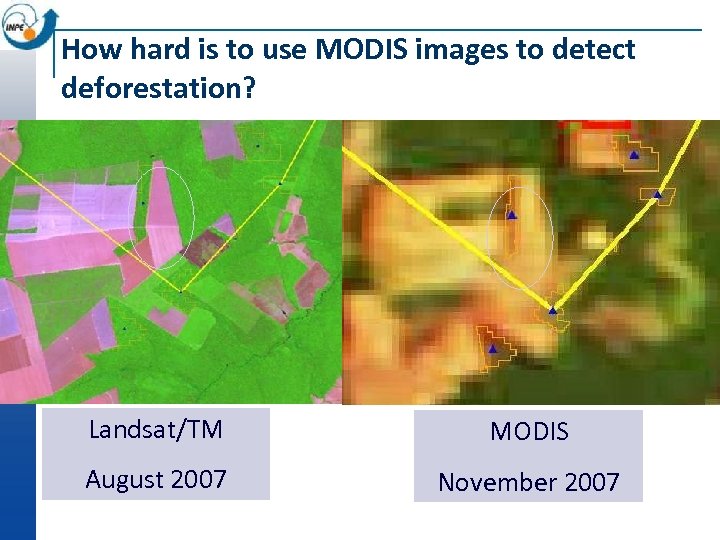 INPE

How hard is to use MODIS images to detect deforestation?

Landsat/TM

August 2007

MODIS

November 2007